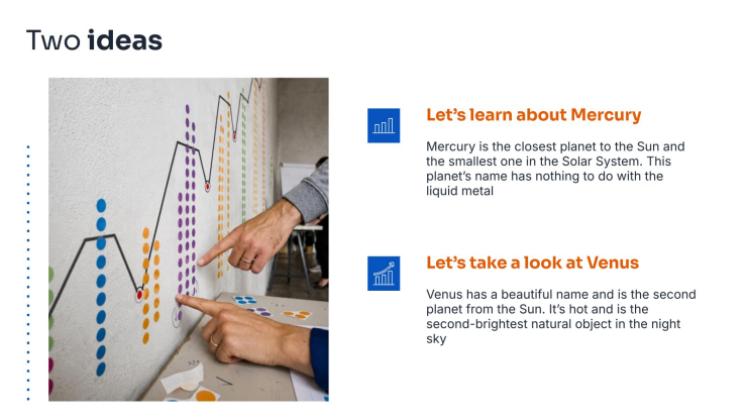 Two ideas

Let's learn about Mercury

Mercury is the closest planet to the Sun and the smallest one in the Solar System. This planet's name has nothing to do with the liquid metal

Let's take a look at Venus

Venus has a beautiful name and is the second planet from the Sun. It's hot and is the second-brightest natural object in the night sky